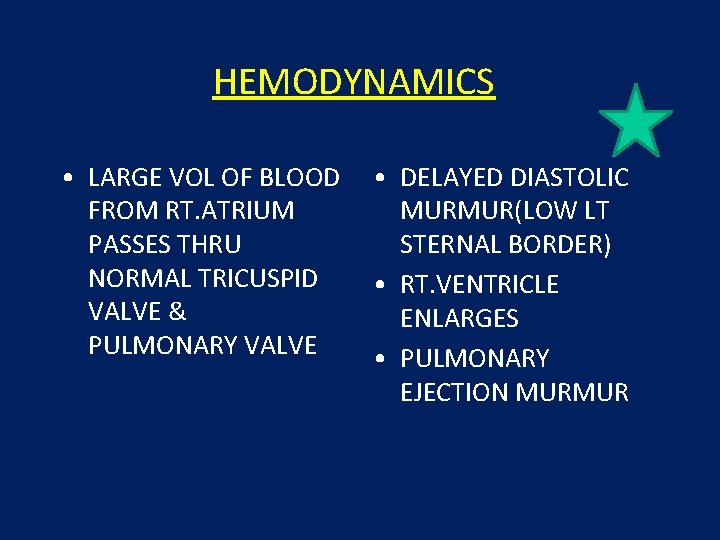 HEMODYNAMICS

• LARGE VOL OF BLOOD FROM RT.ATRIUM PASSES THRU NORMAL TRICUSPID VALVE & PULMONARY VALVE

• DELAYED DIASTOLIC MURMUR(LOW LT STERNAL BORDER)
• RT.VENTRICLE ENLARGES
• PULMONARY EJECTION MURMUR